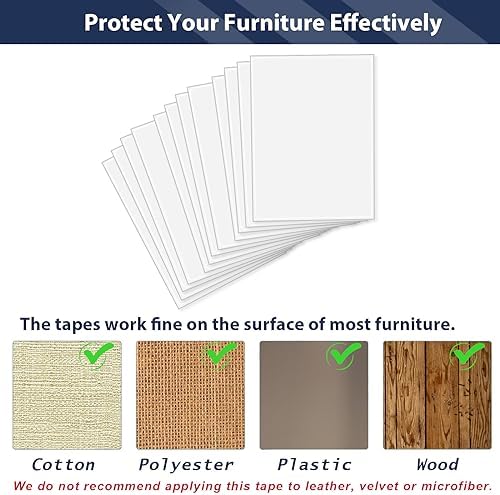 Protect Your Furniture Effectively

The tapes work fine on the surface of most furniture.

Cotton

Polyester

Plastic

Wood

We do not recommend applying this tape to leather, velvet or microfiber.